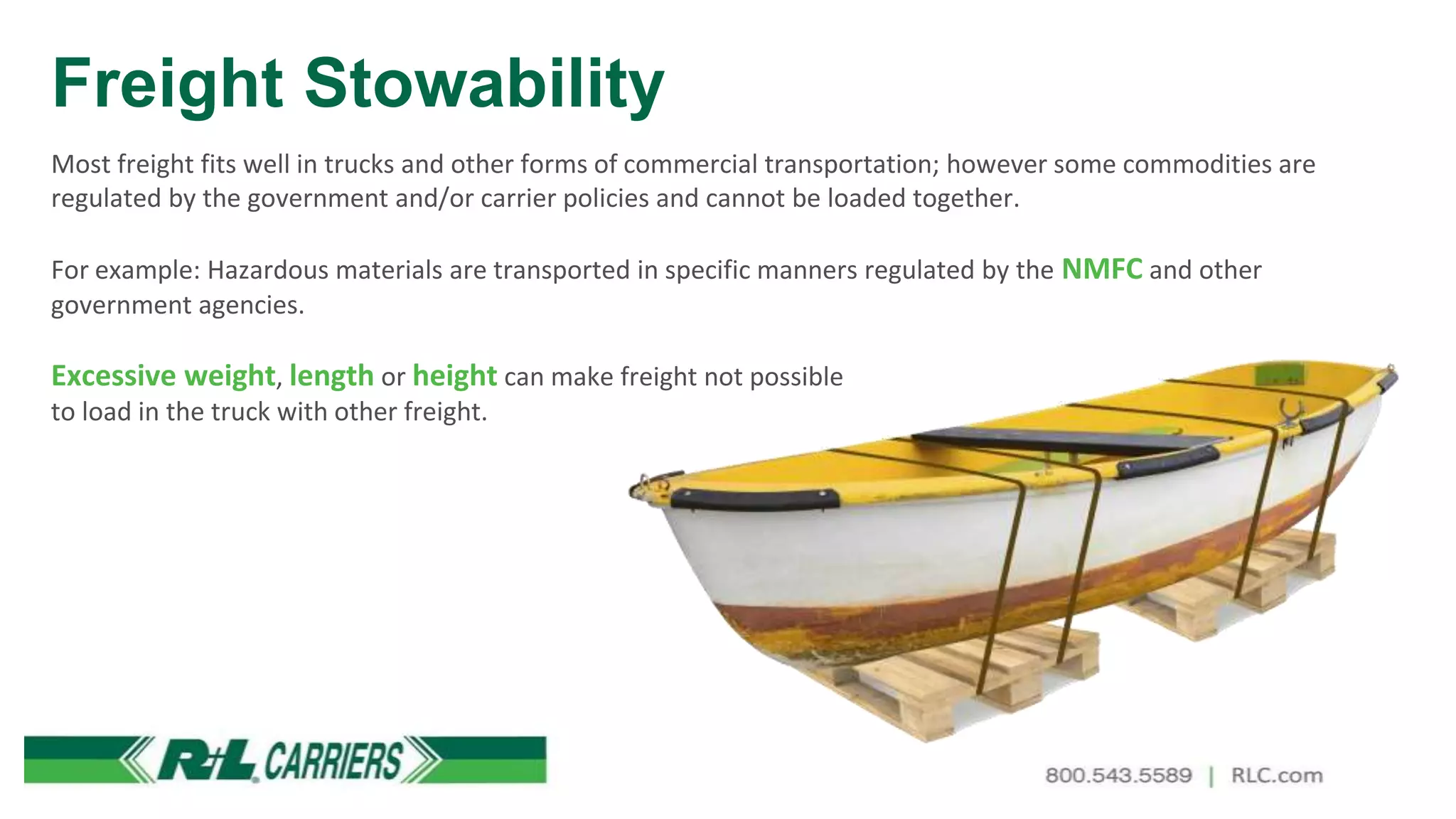 Freight Stowability

Most freight fits well in trucks and other forms of commercial transportation; however some commodities are regulated by the government and/or carrier policies and cannot be loaded together.

For example: Hazardous materials are transported in specific manners regulated by the NMFC and other government agencies.

Excessive weight, length or height can make freight not possible to load in the truck with other freight.

R+L CARRIERS

800.543.5589 | RLC.com